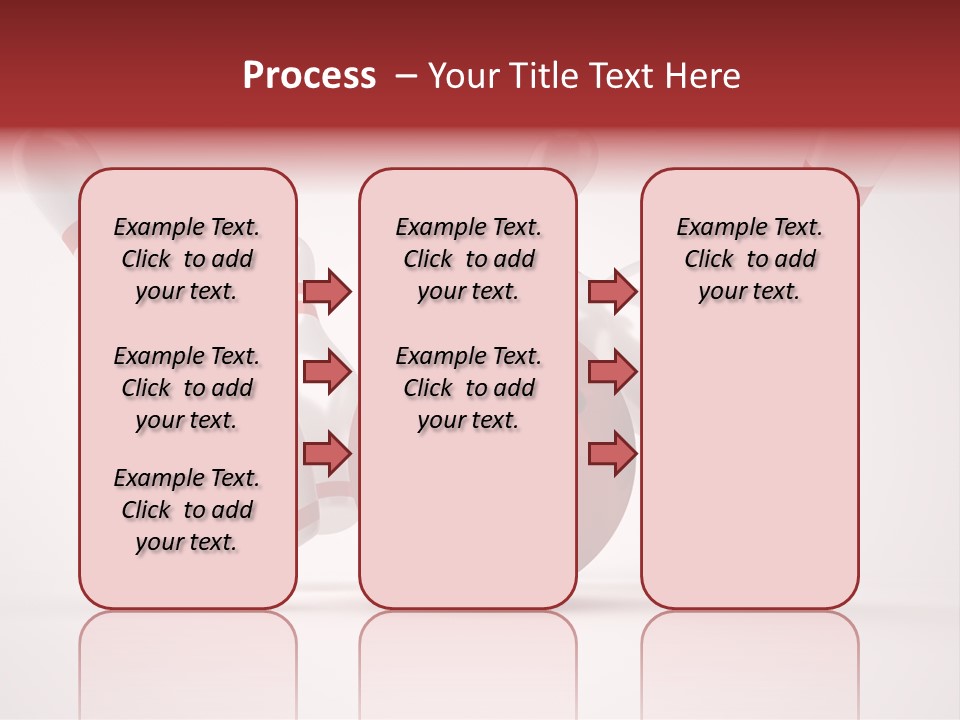 Process – Your Title Text Here

Example Text. Click to add your text.

Example Text. Click to add your text.

Example Text. Click to add your text.

Example Text. Click to add your text.

Example Text. Click to add your text.

Example Text. Click to add your text.